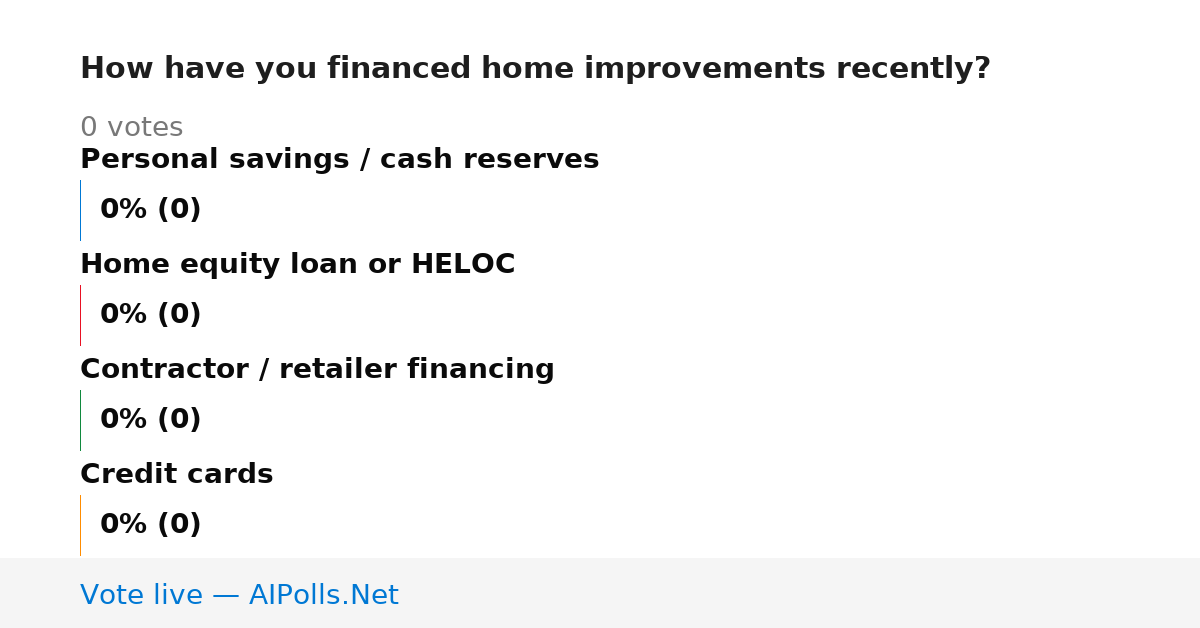 How have you financed home improvements recently?

0 votes

Personal savings / cash reserves

0% (0)

Home equity loan or HELOC

0% (0)

Contractor / retailer financing

0% (0)

Credit cards

0% (0)

Vote live — AIPolls.Net